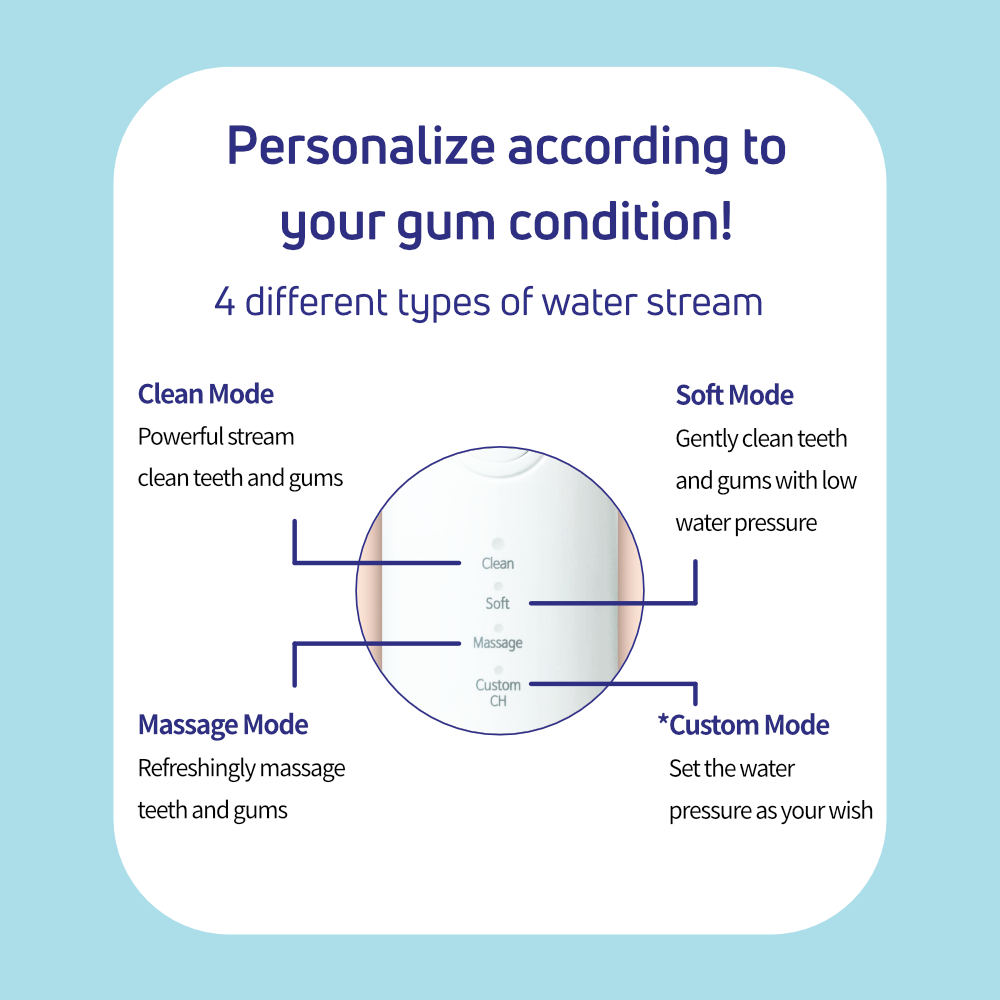 Personalize according to your gum condition!

4 different types of water stream

Clean Mode
Powerful stream clean teeth and gums

Soft Mode
Gently clean teeth and gums with low water pressure

Clean

Soft

Massage

Custom CH

Massage Mode
Refreshingly massage teeth and gums

*Custom Mode
Set the water pressure as your wish